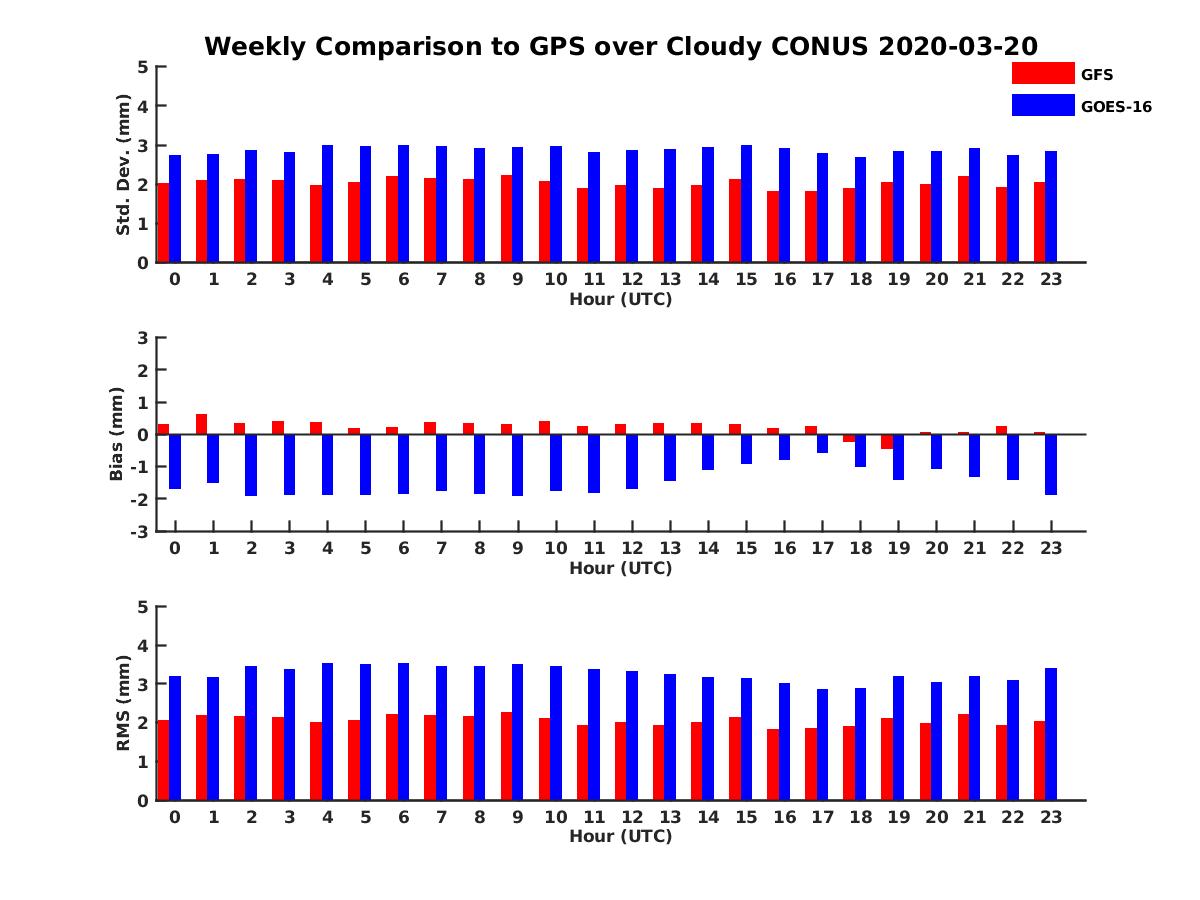 Weekly Comparison to GPS over Cloudy CONUS 2020-03-20

GFS
GOES-16

Std. Dev. (mm)
5
4
3
2
1
0
0 1 2 3 4 5 6 7 8 9 10 11 12 13 14 15 16 17 18 19 20 21 22 23
Hour (UTC)

Bias (mm)
3
2
1
0
-1
-2
-3
0 1 2 3 4 5 6 7 8 9 10 11 12 13 14 15 16 17 18 19 20 21 22 23
Hour (UTC)

RMS (mm)
5
4
3
2
1
0
0 1 2 3 4 5 6 7 8 9 10 11 12 13 14 15 16 17 18 19 20 21 22 23
Hour (UTC)